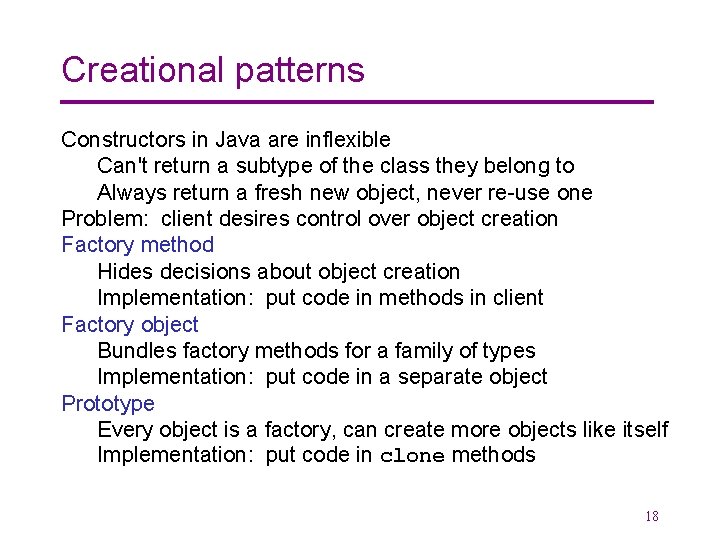 Creational patterns

Constructors in Java are inflexible
Can't return a subtype of the class they belong to
Always return a fresh new object, never re-use one
Problem: client desires control over object creation
Factory method
Hides decisions about object creation
Implementation: put code in methods in client
Factory object
Bundles factory methods for a family of types
Implementation: put code in a separate object
Prototype
Every object is a factory, can create more objects like itself
Implementation: put code in clone methods

18